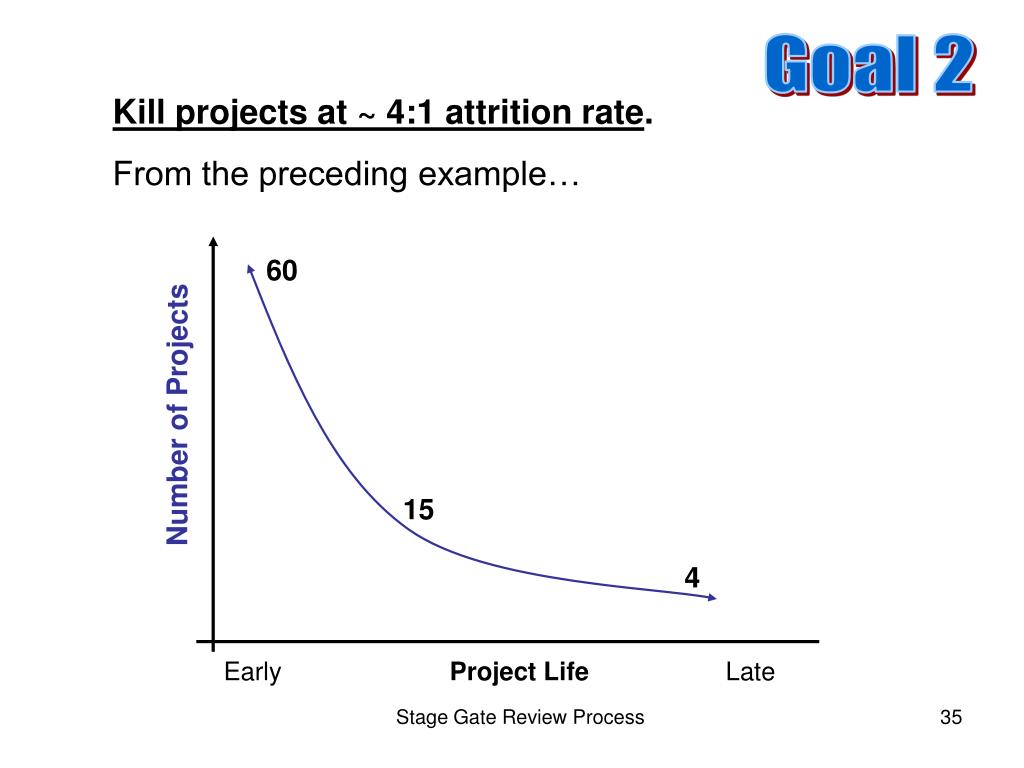 Goal 2

Kill projects at ~ 4:1 attrition rate.

From the preceding example…

Number of Projects

60

15

4

Early

Project Life

Late

Stage Gate Review Process

35